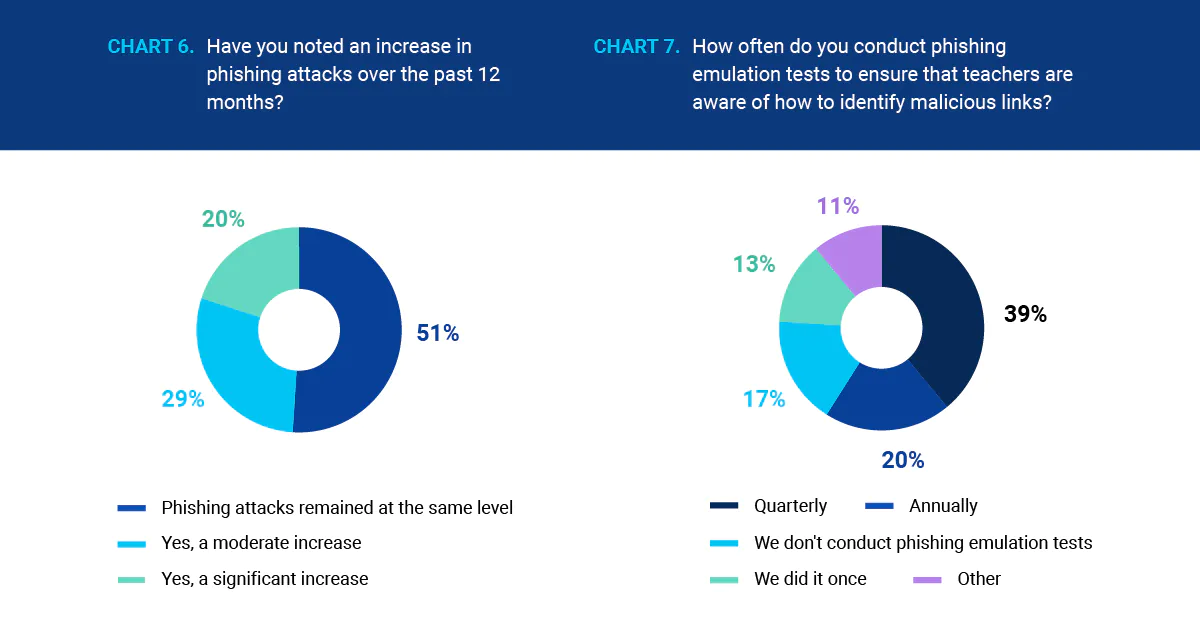 CHART 6. Have you noted an increase in phishing attacks over the past 12 months?

20%

51%

29%

Phishing attacks remained at the same level

Yes, a moderate increase

Yes, a significant increase

CHART 7. How often do you conduct phishing emulation tests to ensure that teachers are aware of how to identify malicious links?

11%

13%

39%

17%

20%

Quarterly

Annually

We don't conduct phishing emulation tests

We did it once

Other